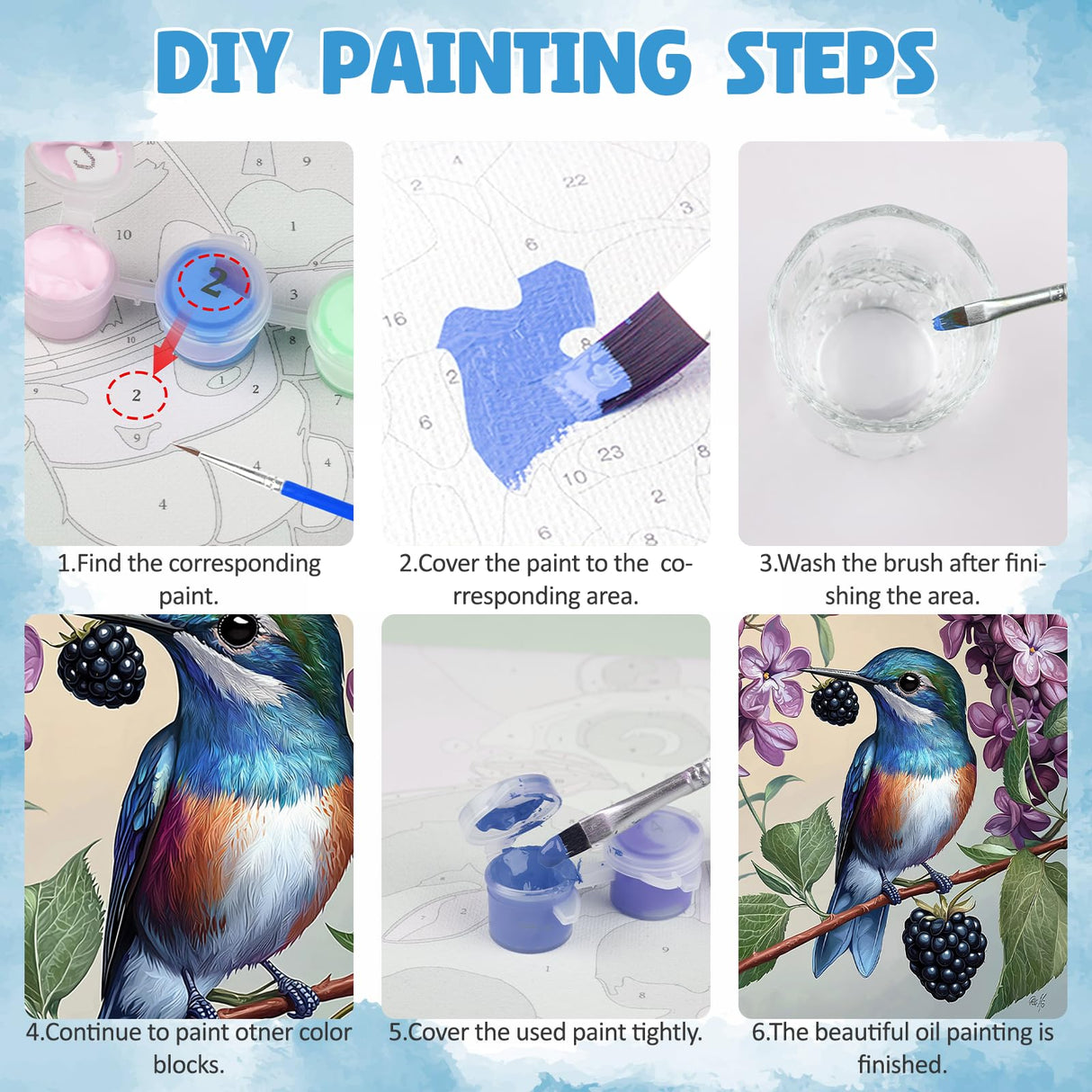 DIY PAINTING STEPS

2

2

1.Find the corresponding paint.

2.Cover the paint to the corresponding area.

3.Wash the brush after finishing the area.

4.Continue to paint otner color blocks.

5.Cover the used paint tightly.

6.The beautiful oil painting is finished.